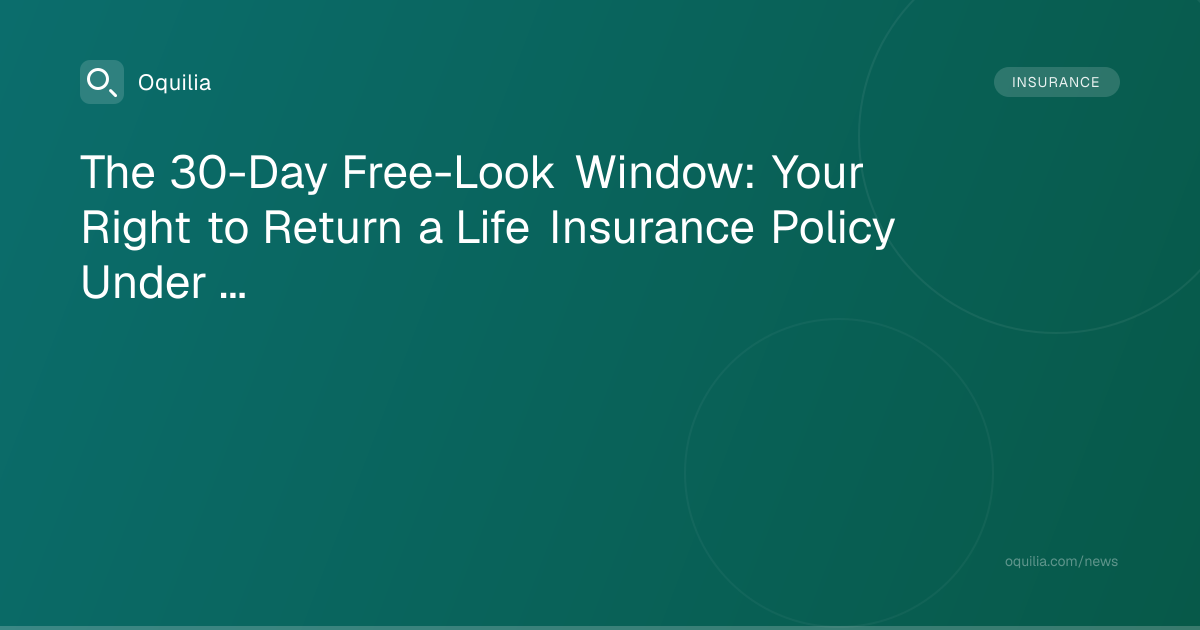 Oquilia

INSURANCE

The 30-Day Free-Look Window: Your Right to Return a Life Insurance Policy Under …

oquilia.com/news